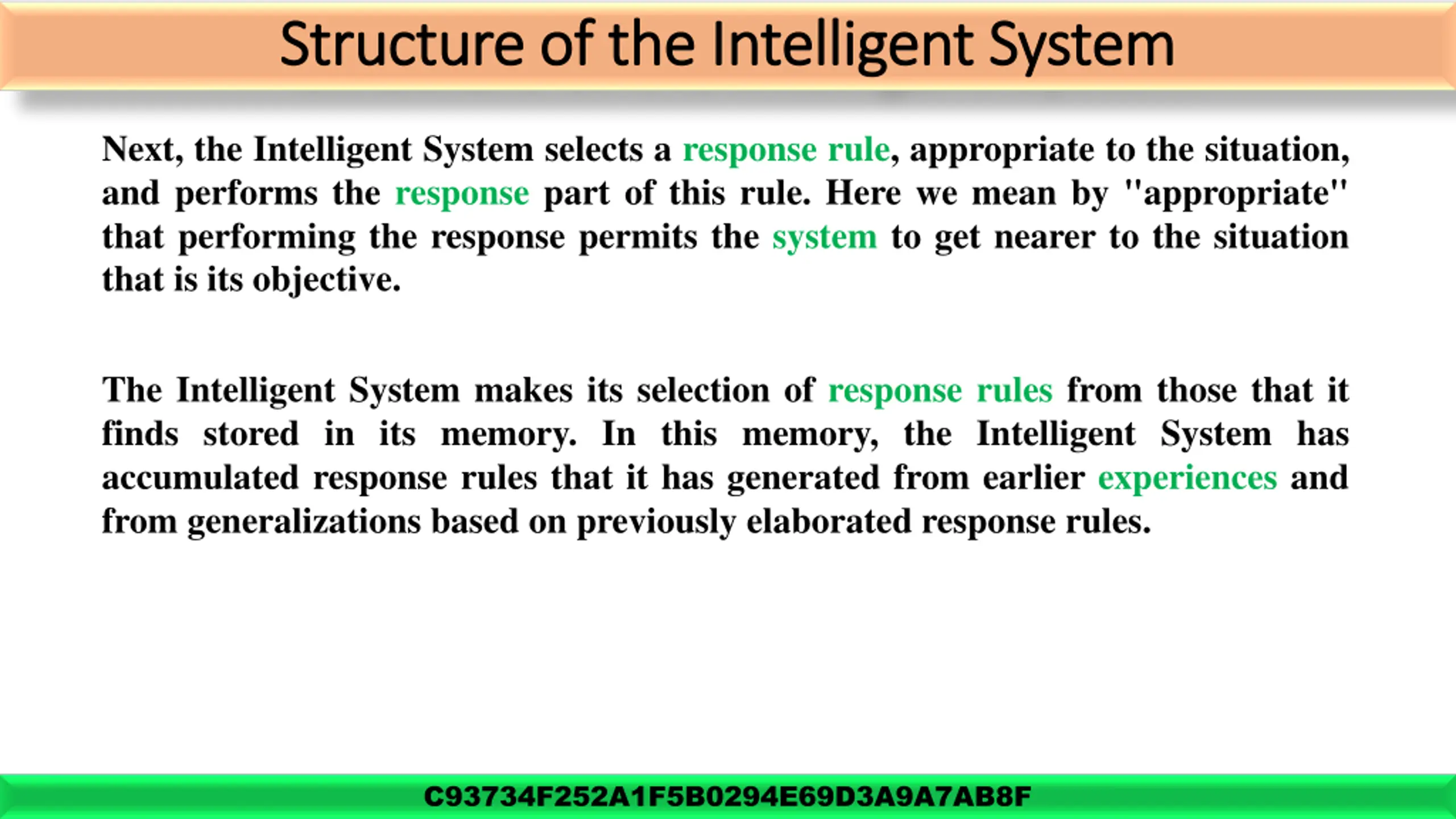 Structure of the Intelligent System

Next, the Intelligent System selects a response rule, appropriate to the situation, and performs the response part of this rule. Here we mean by "appropriate" that performing the response permits the system to get nearer to the situation that is its objective.

The Intelligent System makes its selection of response rules from those that it finds stored in its memory. In this memory, the Intelligent System has accumulated response rules that it has generated from earlier experiences and from generalizations based on previously elaborated response rules.

C93734F252A1F5B0294E69D3A9A7AB8F